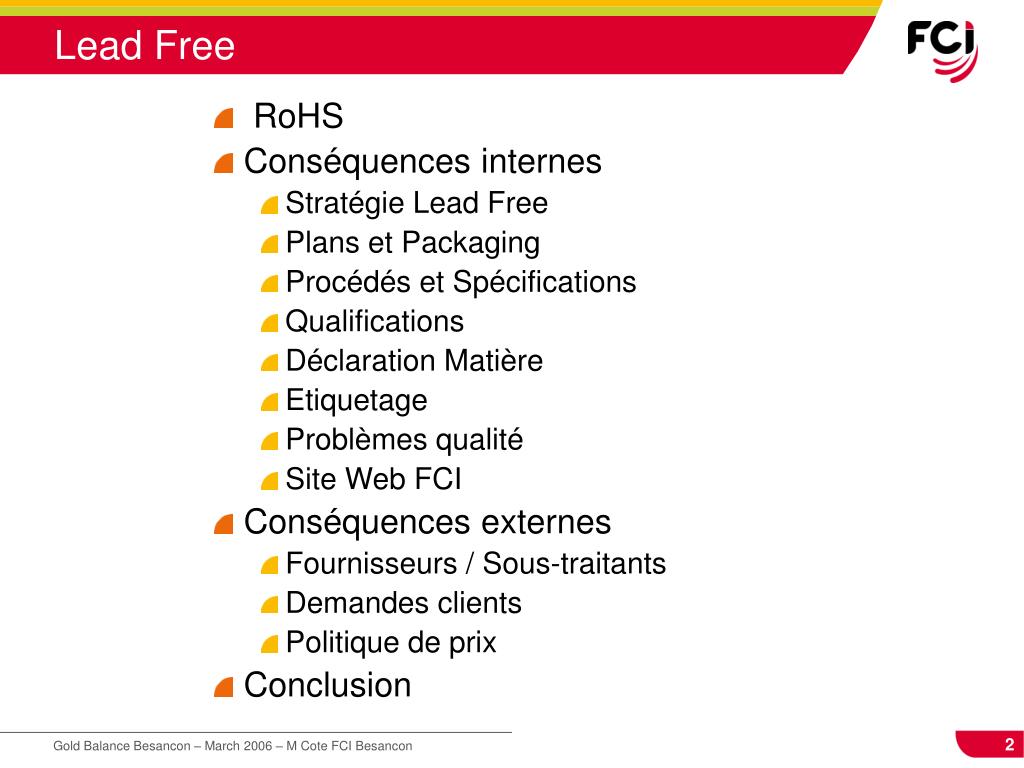 Lead Free

FCI

RoHS
Conséquences internes
Stratégie Lead Free
Plans et Packaging
Procédés et Spécifications
Qualifications
Déclaration Matière
Etiquetage
Problèmes qualité
Site Web FCI
Conséquences externes
Fournisseurs / Sous-traitants
Demandes clients
Politique de prix
Conclusion

Gold Balance Besancon – March 2006 – M Cote FCI Besancon

2